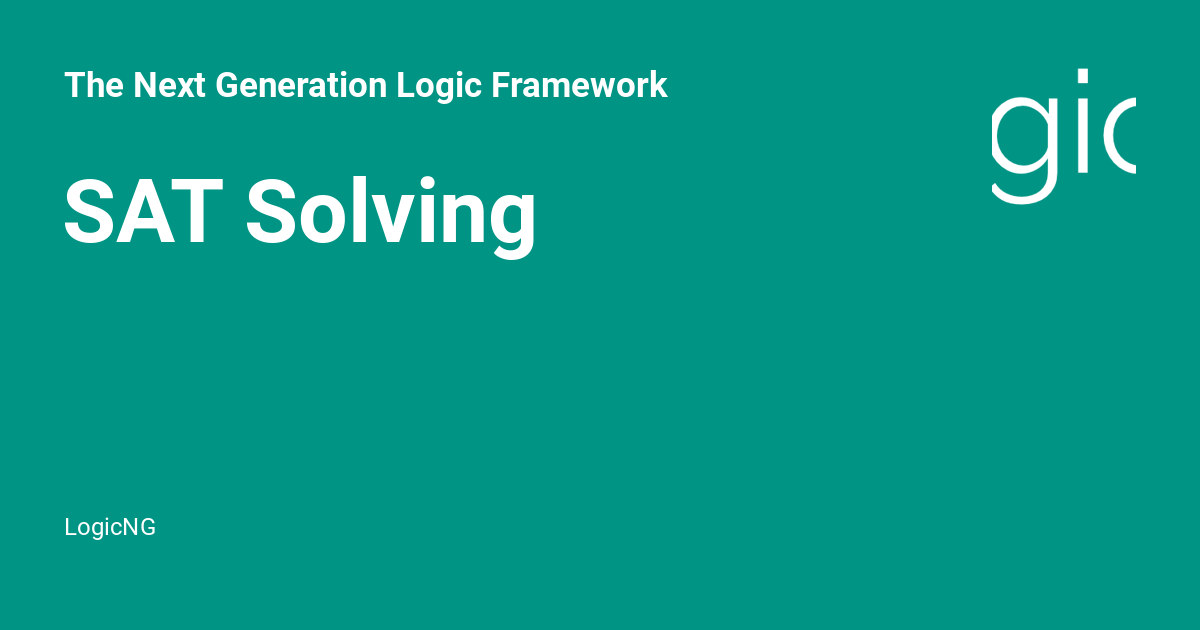 The Next Generation Logic Framework

gic

SAT Solving

LogicNG